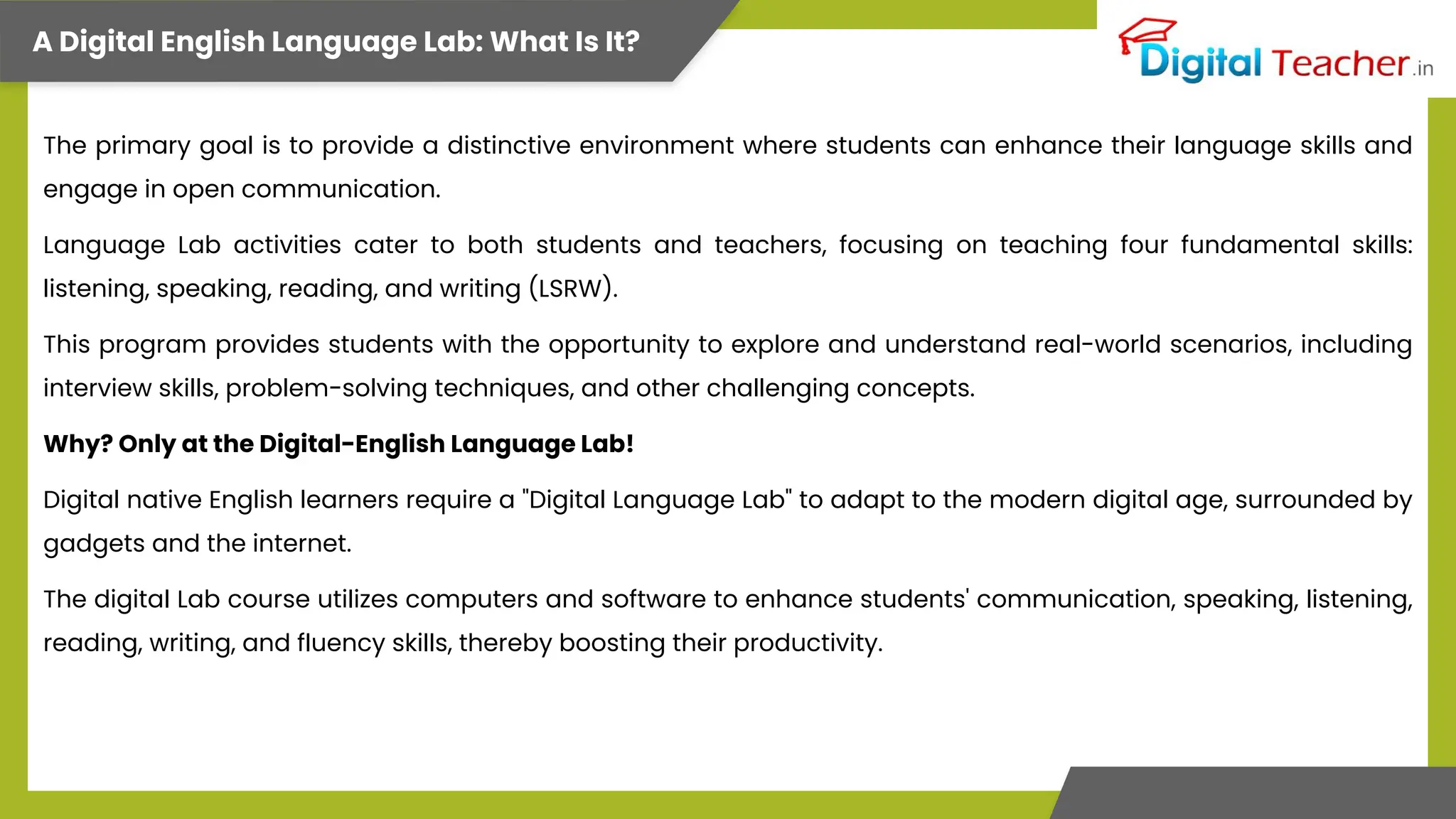 A Digital English Language Lab: What Is It?

Digital Teacher.in

The primary goal is to provide a distinctive environment where students can enhance their language skills and engage in open communication.

Language Lab activities cater to both students and teachers, focusing on teaching four fundamental skills: listening, speaking, reading, and writing (LSRW).

This program provides students with the opportunity to explore and understand real-world scenarios, including interview skills, problem-solving techniques, and other challenging concepts.

Why? Only at the Digital-English Language Lab!

Digital native English learners require a "Digital Language Lab" to adapt to the modern digital age, surrounded by gadgets and the internet.

The digital Lab course utilizes computers and software to enhance students' communication, speaking, listening, reading, writing, and fluency skills, thereby boosting their productivity.